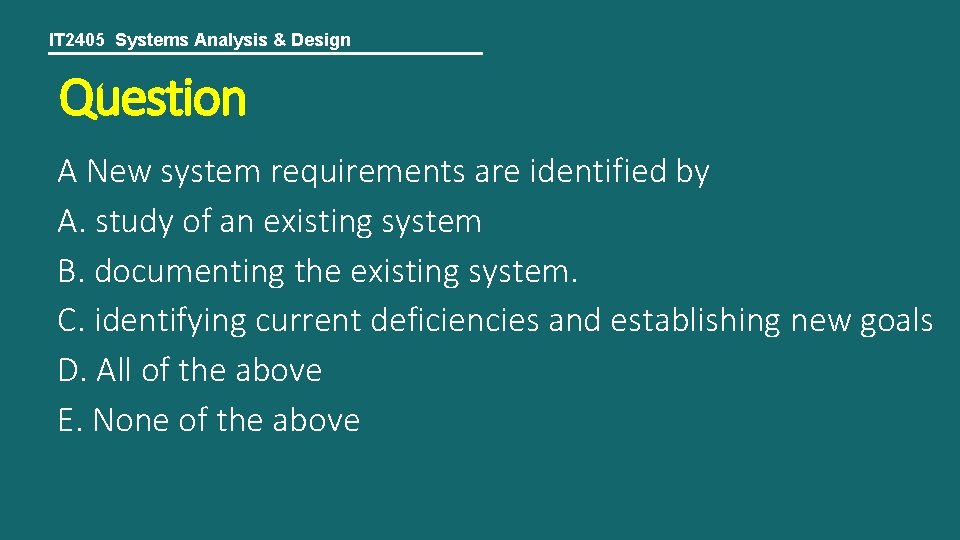 IT2405 Systems Analysis & Design

Question

A New system requirements are identified by
A. study of an existing system
B. documenting the existing system.
C. identifying current deficiencies and establishing new goals
D. All of the above
E. None of the above